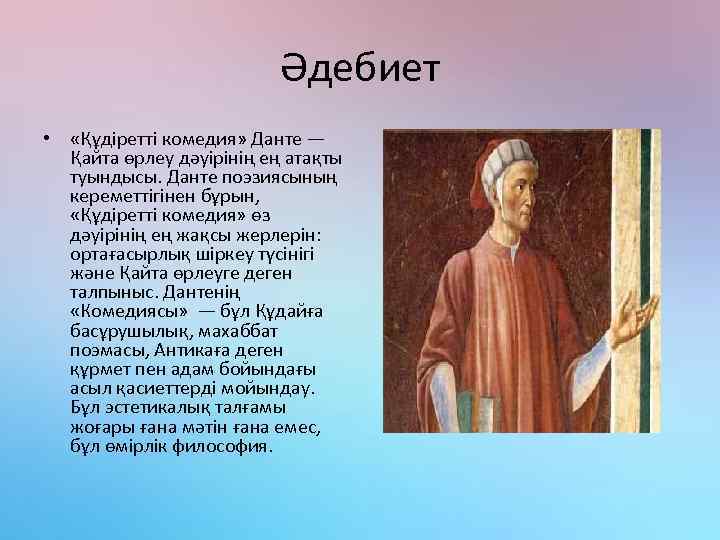 Әдебиет

• «Құдіретті комедия» Данте — Қайта өрлеу дәуірінің ең атақты туындысы. Данте поэзиясының кереметтігінен бұрын, «Құдіретті комедия» өз дәуірінің ең жақсы жерлерін: ортағасырлық шіркеу түсінігі және Қайта өрлеуге деген талпыныс. Дантенің «Комедиясы» — бұл Құдайға басұрушылық, махаббат поэмасы, Антикаға деген құрмет пен адам бойындағы асыл қасиеттерді мойындау. Бұл эстетикалық талғамы жоғары ғана мәтін ғана емес, бұл өмірлік философия.